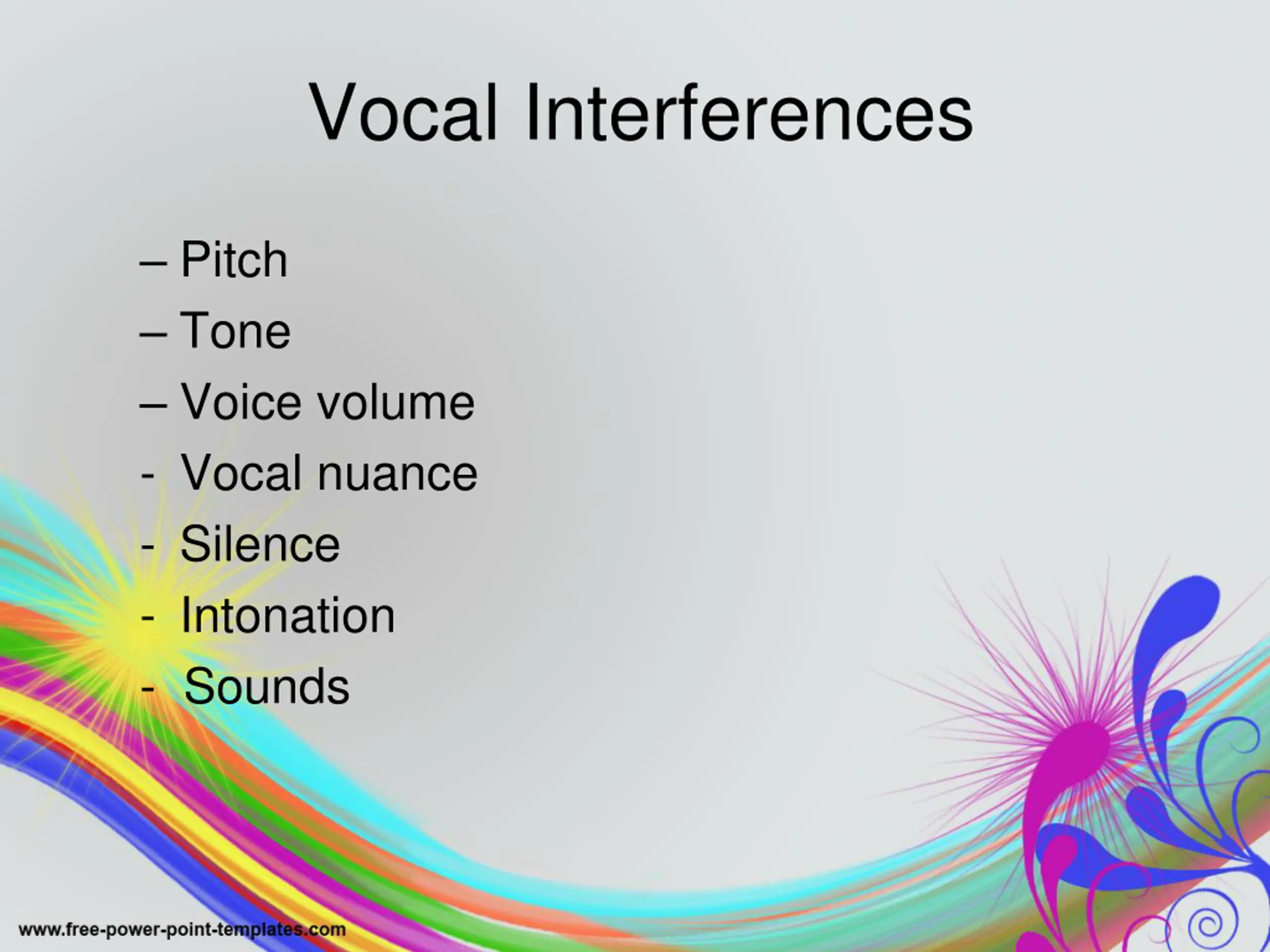 Vocal Interferences

– Pitch
– Tone
– Voice volume
- Vocal nuance
- Silence
- Intonation
- Sounds

www.free-power-point-templates.com